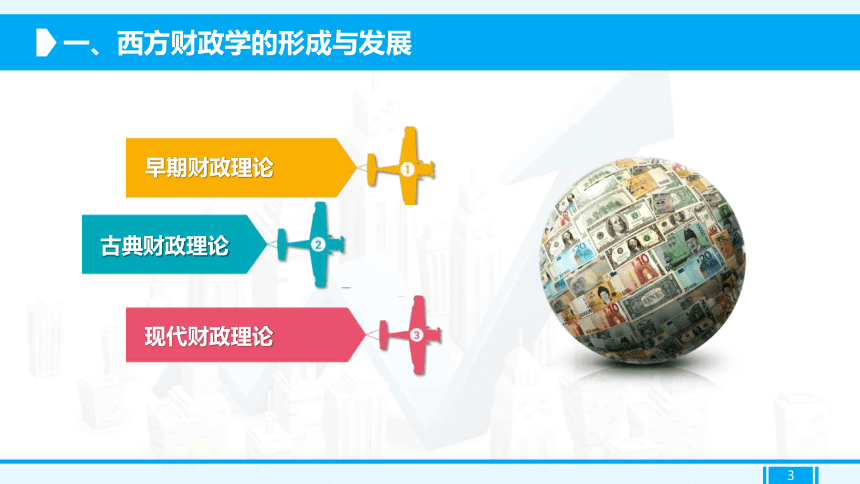 一、西方财政学的形成与发展

早期财政理论

1

古典财政理论

2

现代财政理论

3

3